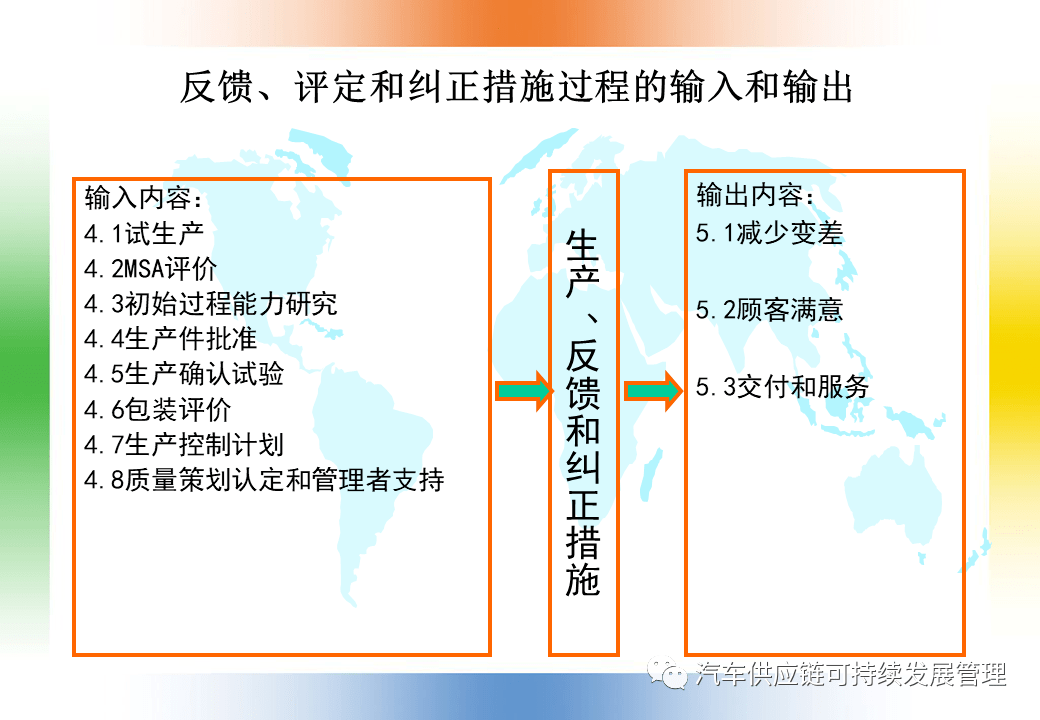 反馈、评定和纠正措施过程的输入和输出

输入内容：
4.1试生产
4.2MSA评价
4.3初始过程能力研究
4.4生产件批准
4.5生产确认试验
4.6包装评价
4.7生产控制计划
4.8质量策划认定和管理者支持

生产、反馈和纠正措施

输出内容：
5.1减少变差
5.2顾客满意
5.3交付和服务

汽车供应链可持续发展管理